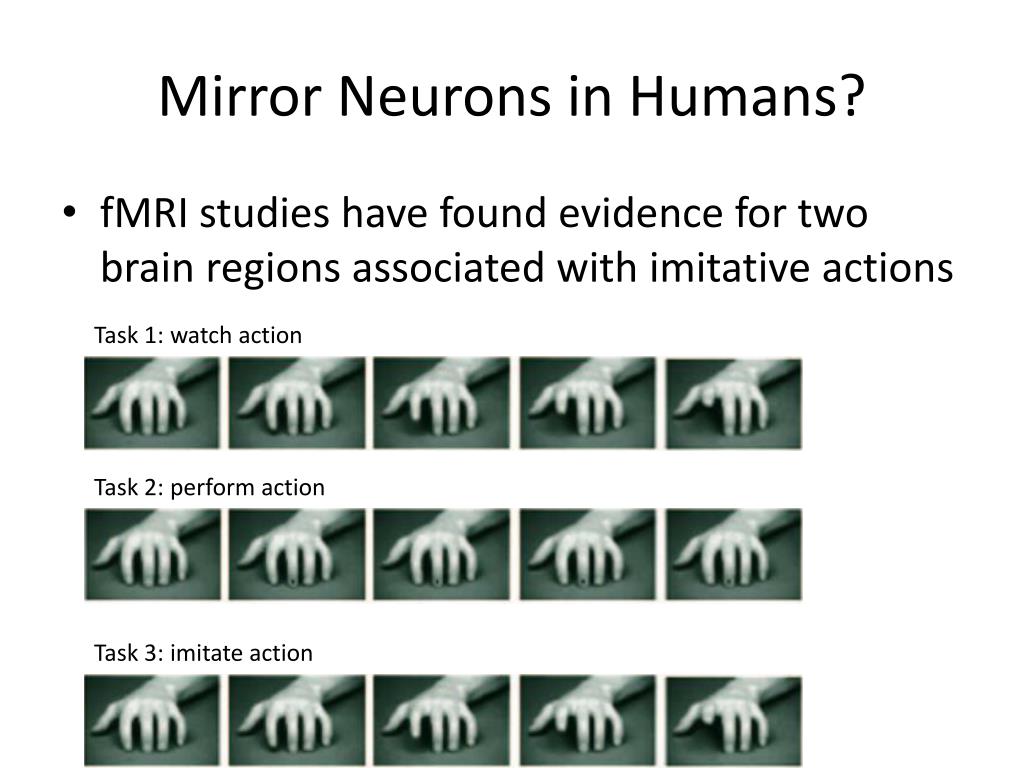 Mirror Neurons in Humans?

• fMRI studies have found evidence for two brain regions associated with imitative actions

Task 1: watch action

Task 2: perform action

Task 3: imitate action